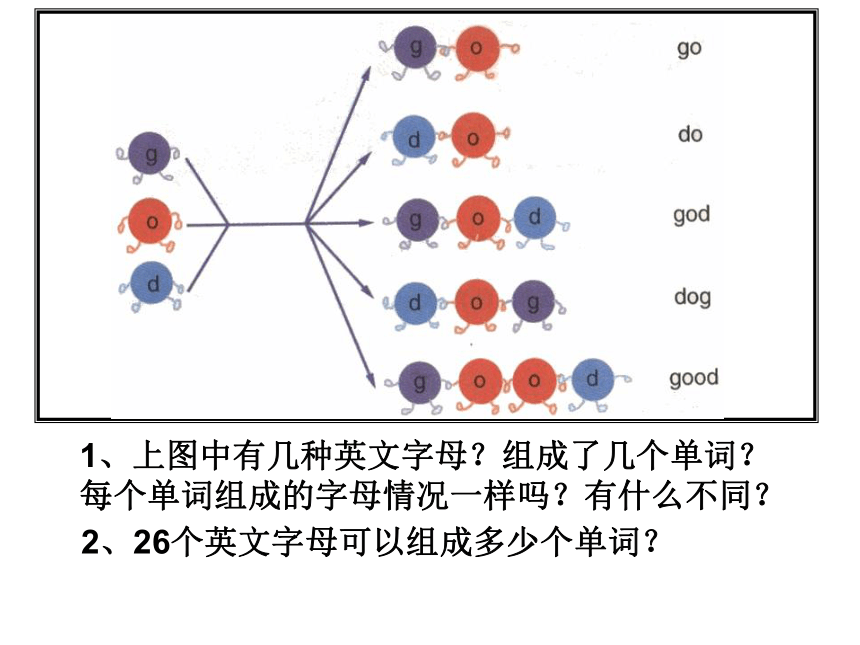 g
o
d

g o
go

d o
do

g o d
god

d o g
dog

g o o d
good

1、上图中有几种英文字母？组成了几个单词？每个单词组成的字母情况一样吗？有什么不同？

2、26个英文字母可以组成多少个单词？